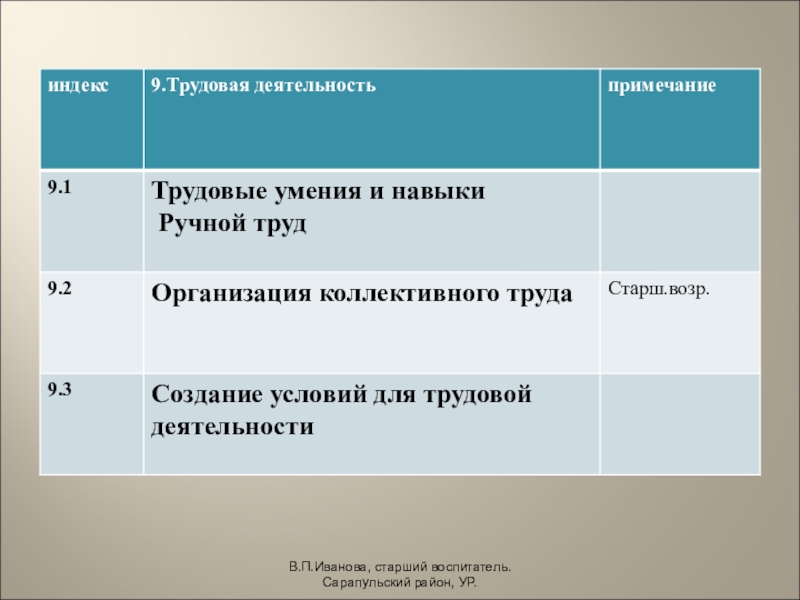 | индекс | 9.Трудовая деятельность | примечание |
|---|---|---|
| 9.1 | Трудовые умения и навыки Ручной труд | |
| 9.2 | Организация коллективного труда | Старш.возр. |
| 9.3 | Создание условий для трудовой деятельности | |

В.П.Иванова, старший воспитатель. Сарапульский район, УР.